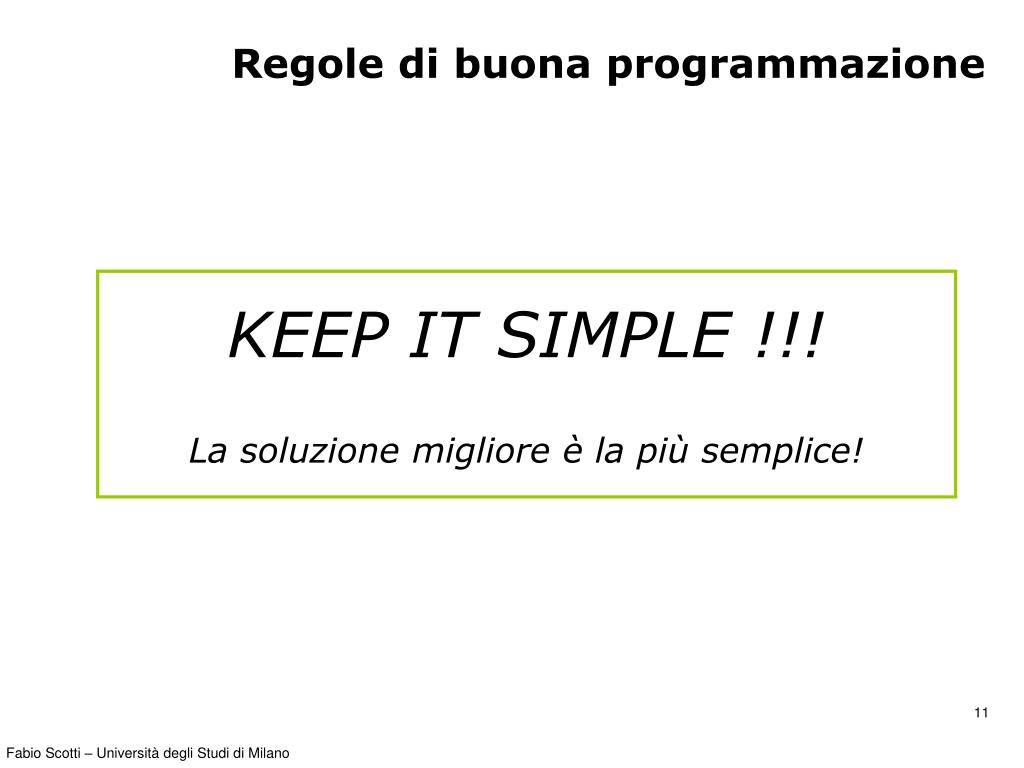 Regole di buona programmazione

KEEP IT SIMPLE !!!

La soluzione migliore è la più semplice!

11

Fabio Scotti – Università degli Studi di Milano